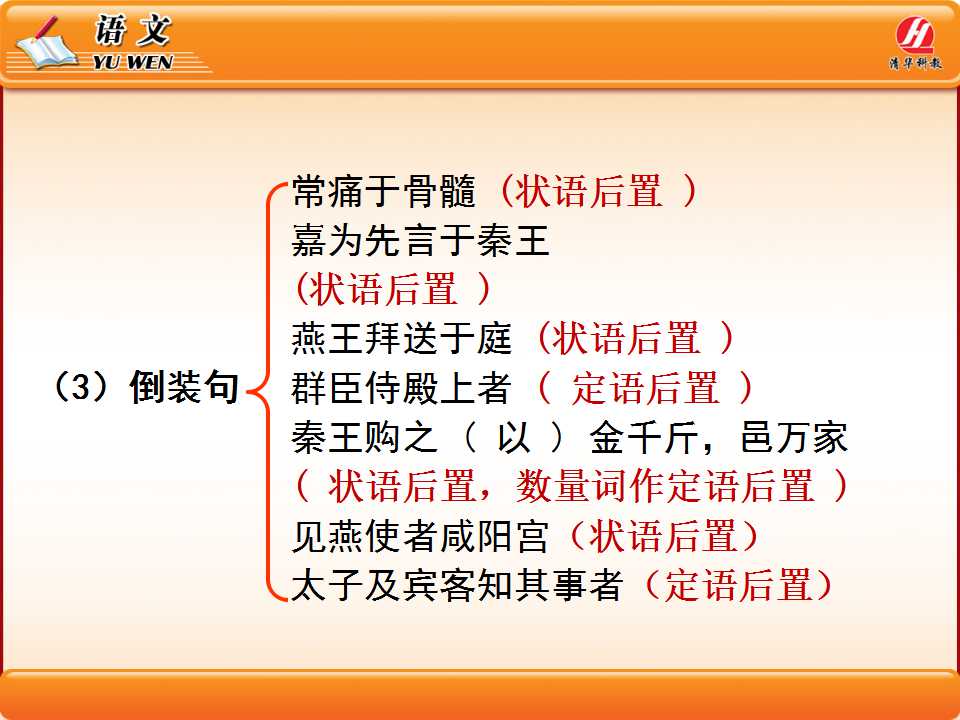 语文
YU WEN

清华科教

（3）倒装句

常痛于骨髓（状语后置）
嘉为先言于秦王
(状语后置）
燕王拜送于庭（状语后置）
群臣侍殿上者（定语后置）
秦王购之（以）金千斤，邑万家
（状语后置，数量词作定语后置）
见燕使者咸阳宫（状语后置）
太子及宾客知其事者（定语后置）